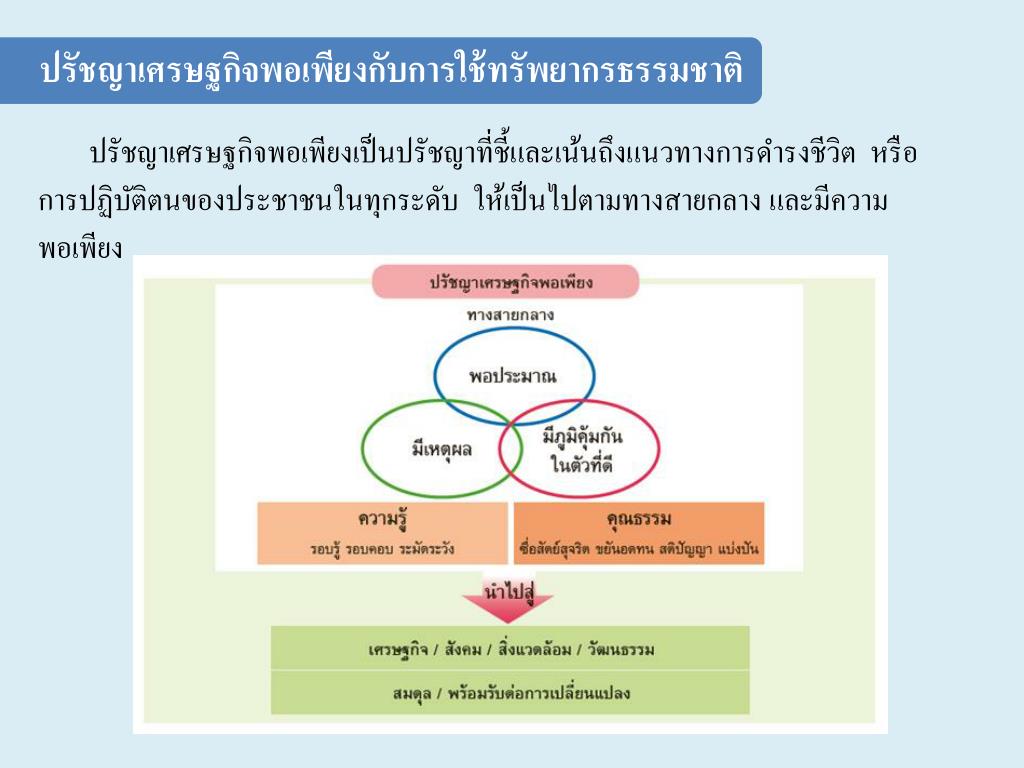 ปรัชญาเศรษฐกิจพอเพียงกับการใช้ทรัพยากรธรรมชาติ

ปรัชญาเศรษฐกิจพอเพียงเป็นปรัชญาที่ชี้และเน้นถึงแนวทางการดำรงชีวิต หรือการปฏิบัติตนของประชาชนในทุกระดับ ให้เป็นไปตามทางสายกลาง และมีความพอเพียง

ปรัชญาเศรษฐกิจพอเพียง

ทางสายกลาง

พอประมาณ

มีเหตุผล

มีภูมิคุ้มกันในตัวที่ดี

ความรู้

รอบรู้ รอบคอบ ระมัดระวัง

คุณธรรม

ซื่อสัตย์สุจริต ขยันอดทน สติปัญญา แบ่งปัน

นำไปสู่

เศรษฐกิจ / สังคม / สิ่งแวดล้อม / วัฒนธรรม

สมดุล / พร้อมรับต่อการเปลี่ยนแปลง